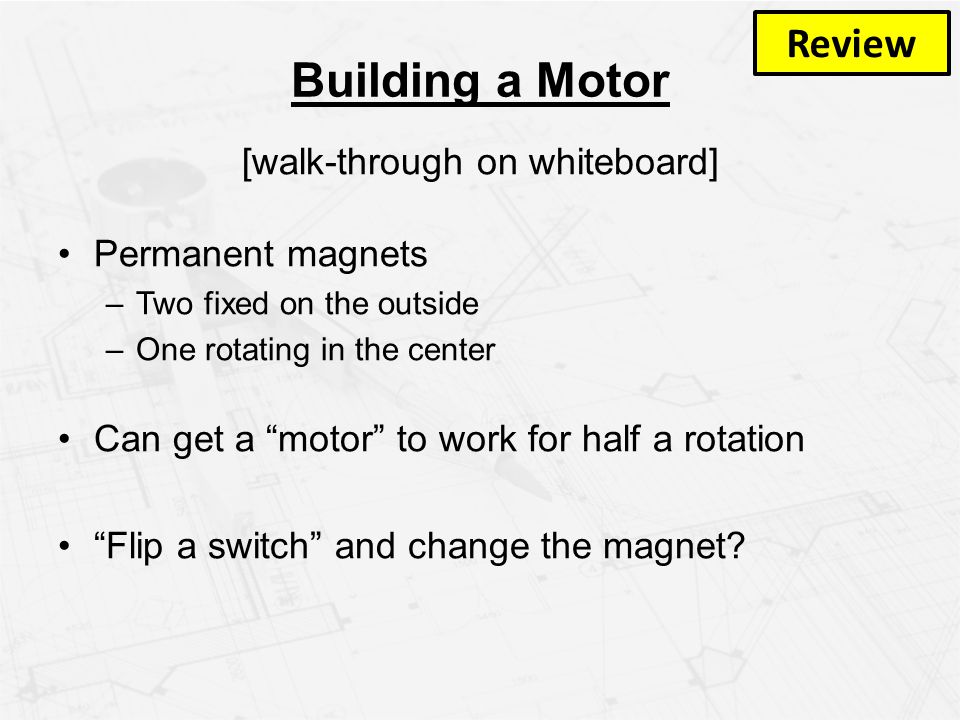 Review

Building a Motor

[walk-through on whiteboard]

• Permanent magnets
– Two fixed on the outside
– One rotating in the center

• Can get a “motor” to work for half a rotation

• “Flip a switch” and change the magnet?